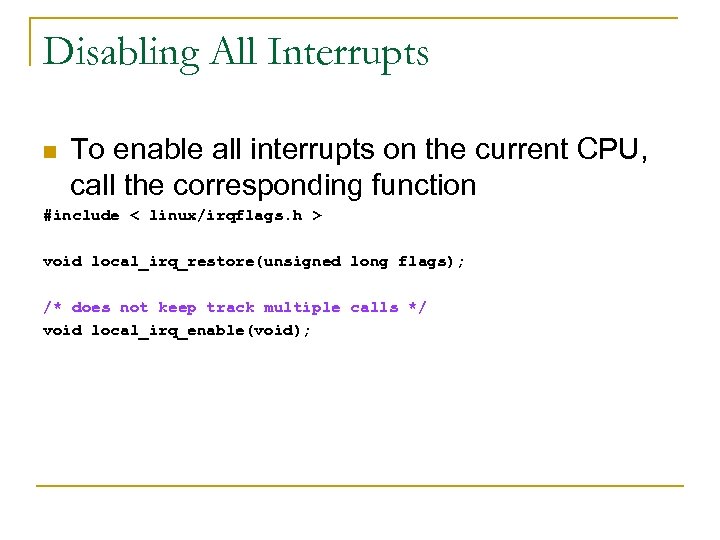 Disabling All Interrupts

To enable all interrupts on the current CPU, call the corresponding function

#include < linux/irqflags.h >

void local_irq_restore(unsigned long flags);

/* does not keep track multiple calls */
void local_irq_enable(void);